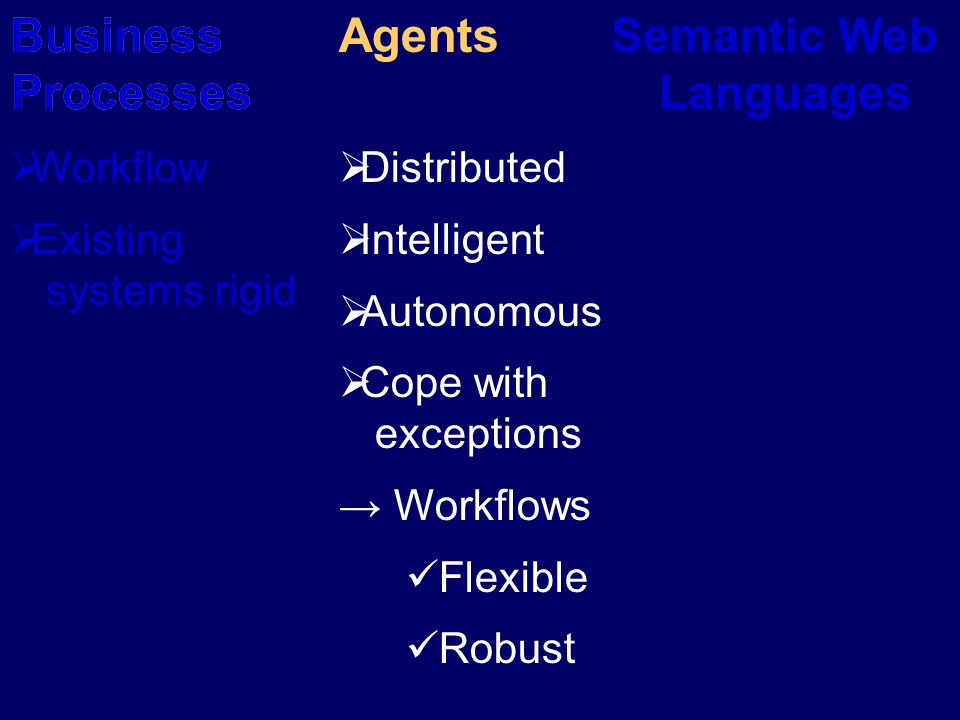 Business Processes

➢Workflow

➢Existing systems rigid

Agents

➢Distributed

➢Intelligent

➢Autonomous

➢Cope with exceptions

→ Workflows

✓Flexible

✓Robust

Semantic Web Languages